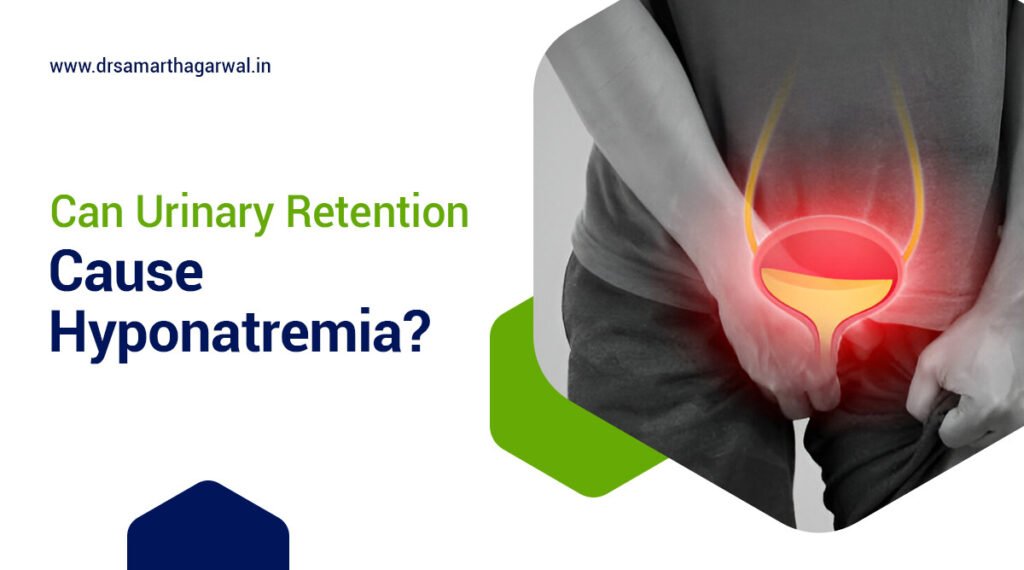 www.drsamarthagarwal.in

Can Urinary Retention
Cause
Hyponatremia?